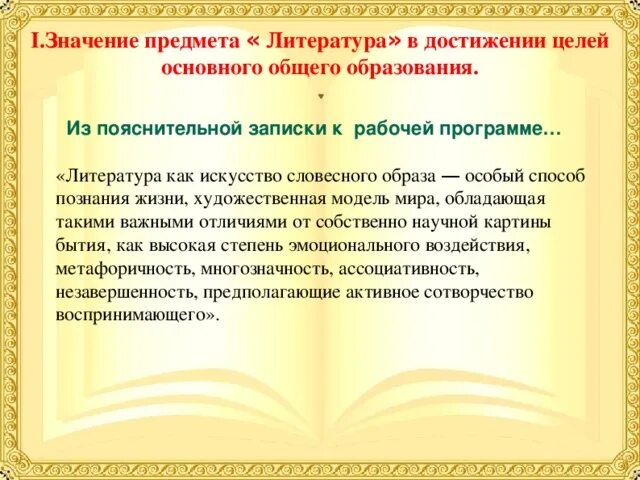 I.Значение предмета « Литература» в достижении целей основного общего образования.

Из пояснительной записки к рабочей программе…

«Литература как искусство словесного образа — особый способ познания жизни, художественная модель мира, обладающая такими важными отличиями от собственно научной картины бытия, как высокая степень эмоционального воздействия, метафоричность, многозначность, ассоциативность, незавершенность, предполагающие активное сотворчество воспринимающего».